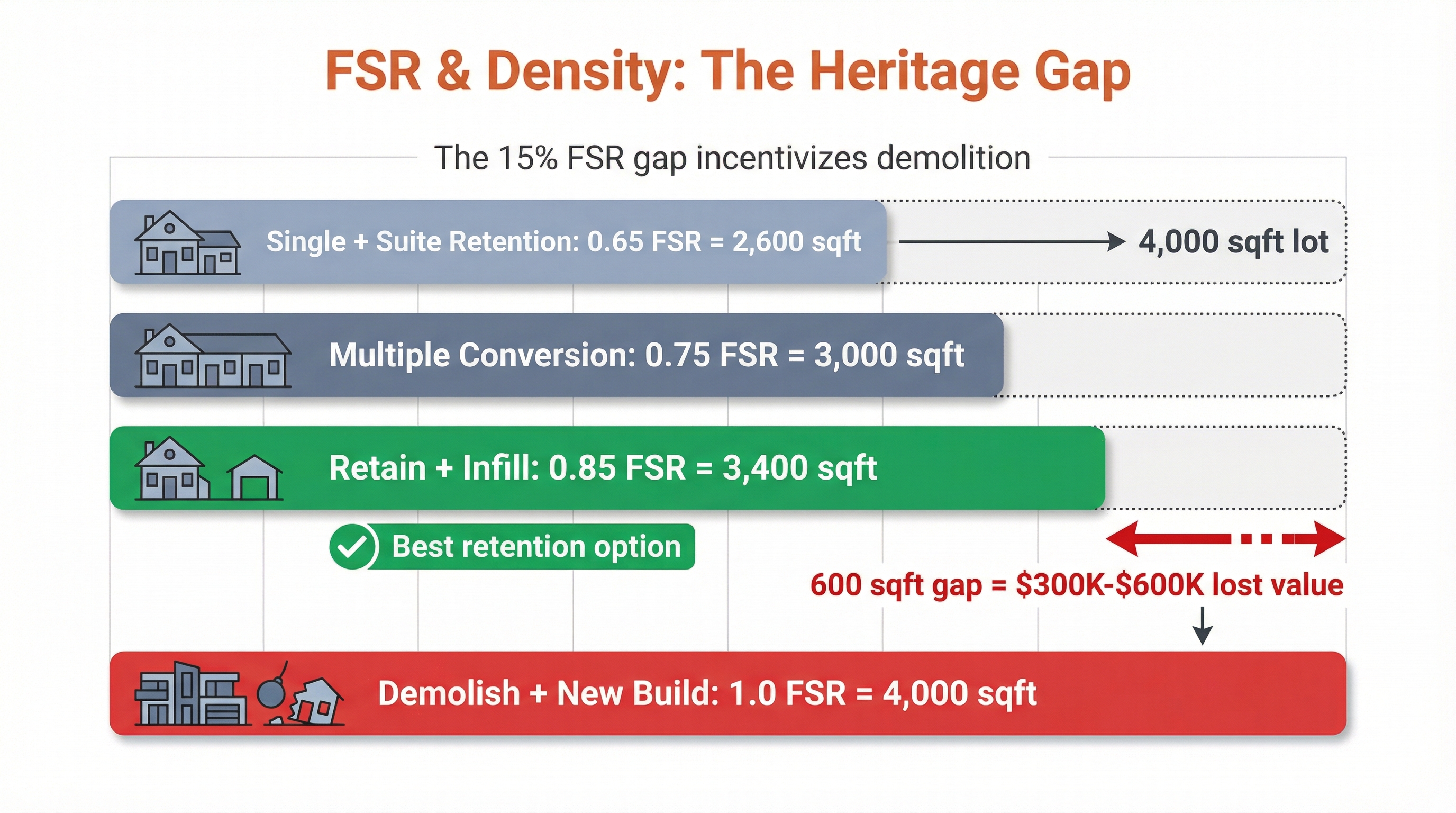 FSR & Density: The Heritage Gap

The 15% FSR gap incentivizes demolition

Single + Suite Retention: 0.65 FSR = 2,600 sqft

4,000 sqft lot

Multiple Conversion: 0.75 FSR = 3,000 sqft

Retain + Infill: 0.85 FSR = 3,400 sqft

Best retention option

600 sqft gap = $300K-$600K lost value

Demolish + New Build: 1.0 FSR = 4,000 sqft